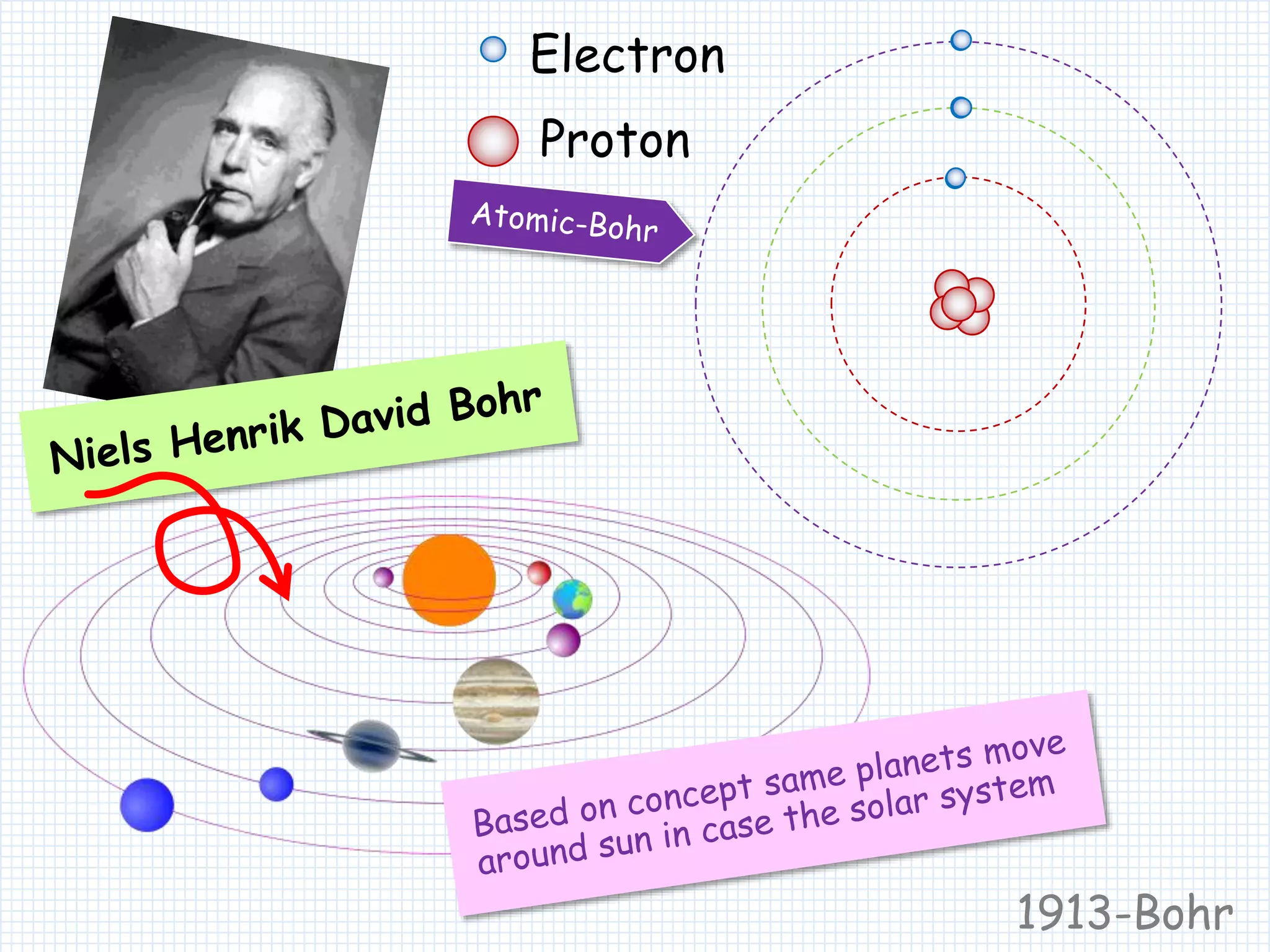 Electron

Proton

Atomic-Bohr

Niels Henrik David Bohr

Based on concept same planets move around sun in case the solar system

1913-Bohr